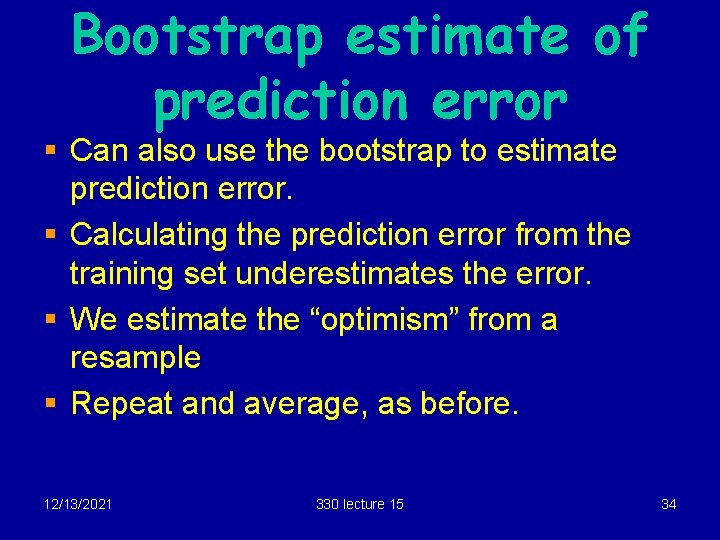 Bootstrap estimate of prediction error

▪ Can also use the bootstrap to estimate prediction error.
▪ Calculating the prediction error from the training set underestimates the error.
▪ We estimate the “optimism” from a resample
▪ Repeat and average, as before.

12/13/2021

330 lecture 15

34